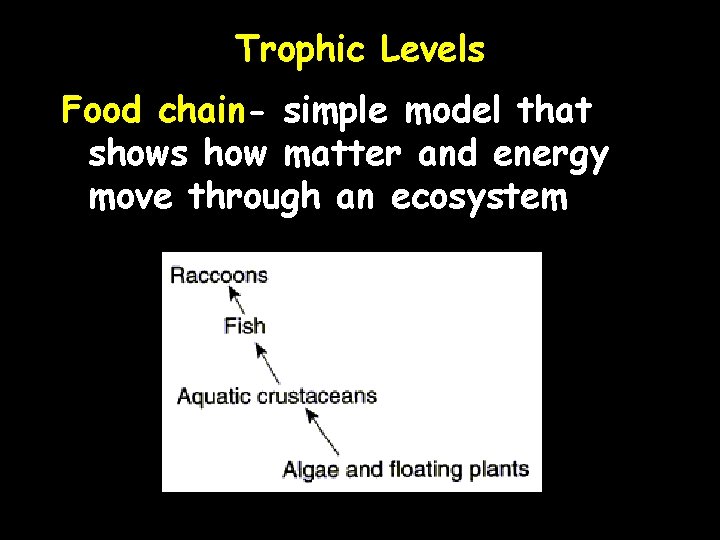 Trophic Levels

Food chain- simple model that shows how matter and energy move through an ecosystem

Raccoons

Fish

Aquatic crustaceans

Algae and floating plants